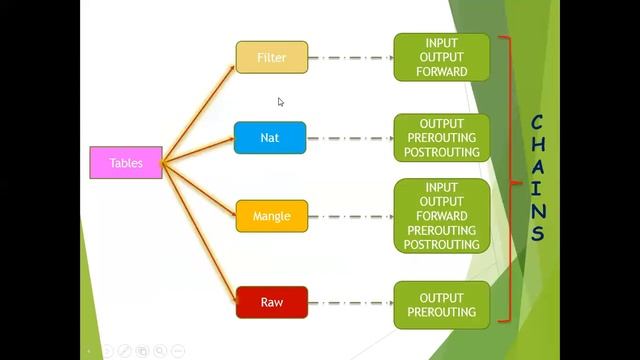 Tables

Filter

Nat

Mangle

Raw

INPUT
OUTPUT
FORWARD

OUTPUT
PREROUTING
POSTROUTING

INPUT
OUTPUT
FORWARD
PREROUTING
POSTROUTING

OUTPUT
PREROUTING

CHAINS